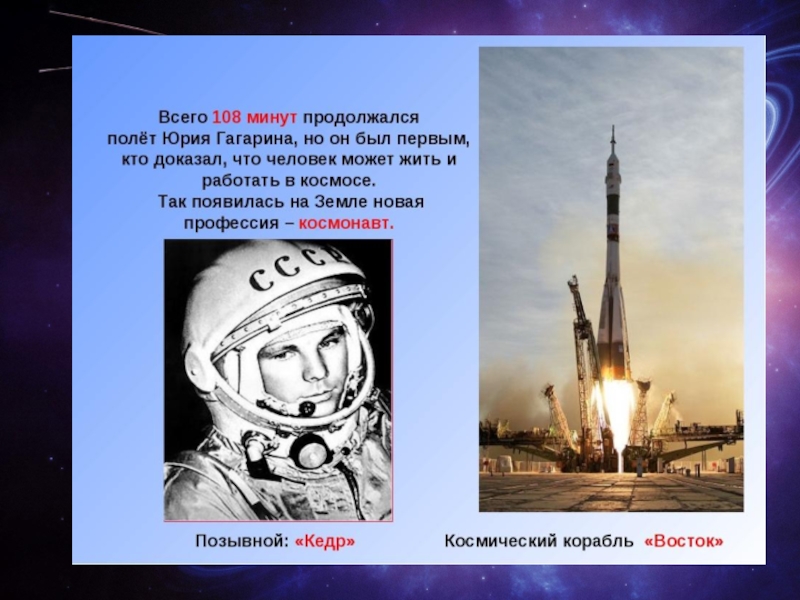 Всего 108 минут продолжался полёт Юрия Гагарина, но он был первым, кто доказал, что человек может жить и работать в космосе.
Так появилась на Земле новая профессия – космонавт.

СССР

Позывной: «Кедр»

Космический корабль «Восток»